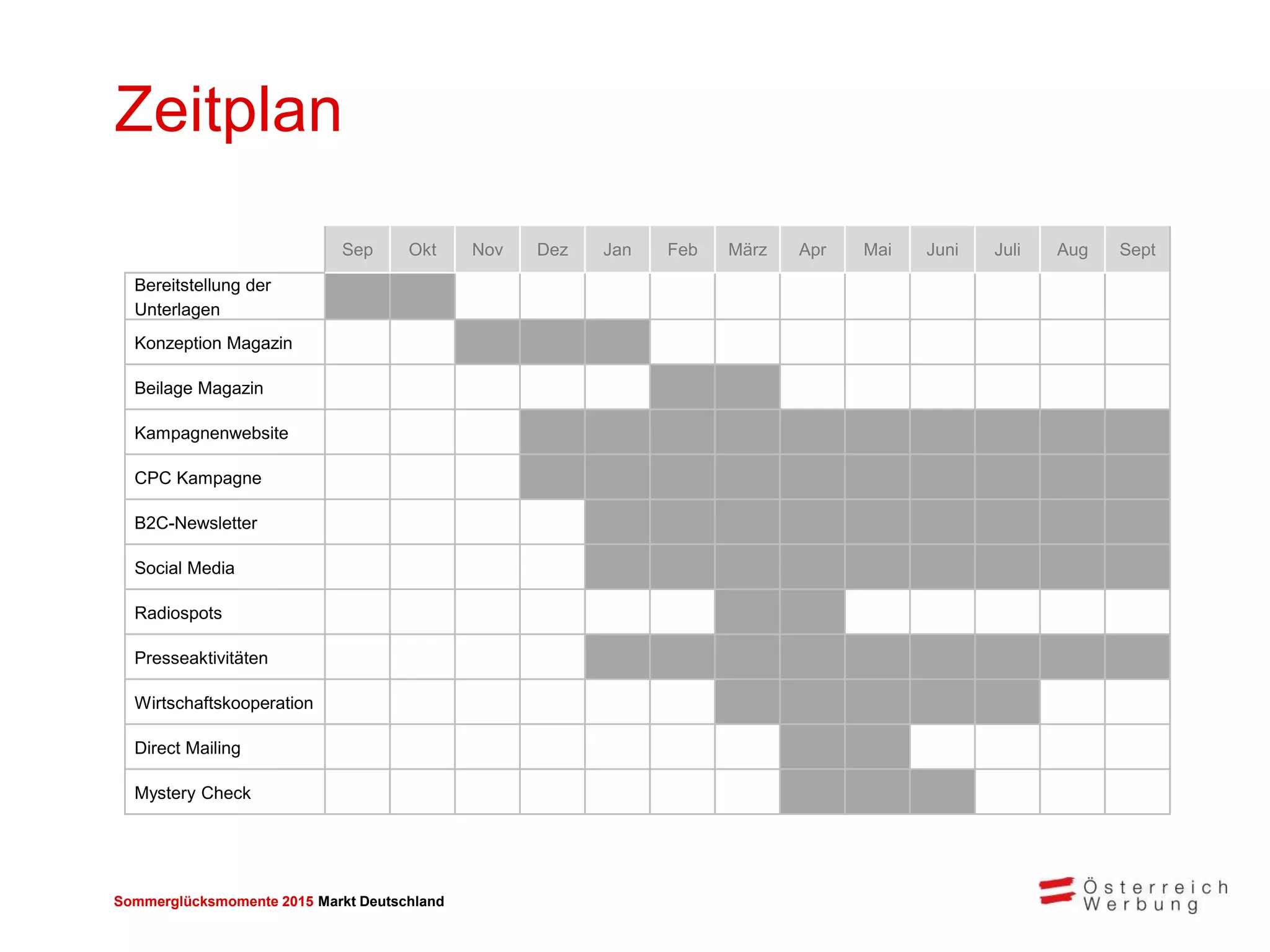 Zeitplan

| | Sep | Okt | Nov | Dez | Jan | Feb | März | Apr | Mai | Juni | Juli | Aug | Sept |
|---|---|---|---|---|---|---|---|---|---|---|---|---|---|
| Bereitstellung der Unterlagen | | | | | | | | | | | | | |
| Konzeption Magazin | | | | | | | | | | | | | |
| Beilage Magazin | | | | | | | | | | | | | |
| Kampagnenwebsite | | | | | | | | | | | | | |
| CPC Kampagne | | | | | | | | | | | | | |
| B2C-Newsletter | | | | | | | | | | | | | |
| Social Media | | | | | | | | | | | | | |
| Radiospots | | | | | | | | | | | | | |
| Presseaktivitäten | | | | | | | | | | | | | |
| Wirtschaftskooperation | | | | | | | | | | | | | |
| Direct Mailing | | | | | | | | | | | | | |
| Mystery Check | | | | | | | | | | | | | |

Sommerglücksmomente 2015 Markt Deutschland

Österreich Werbung